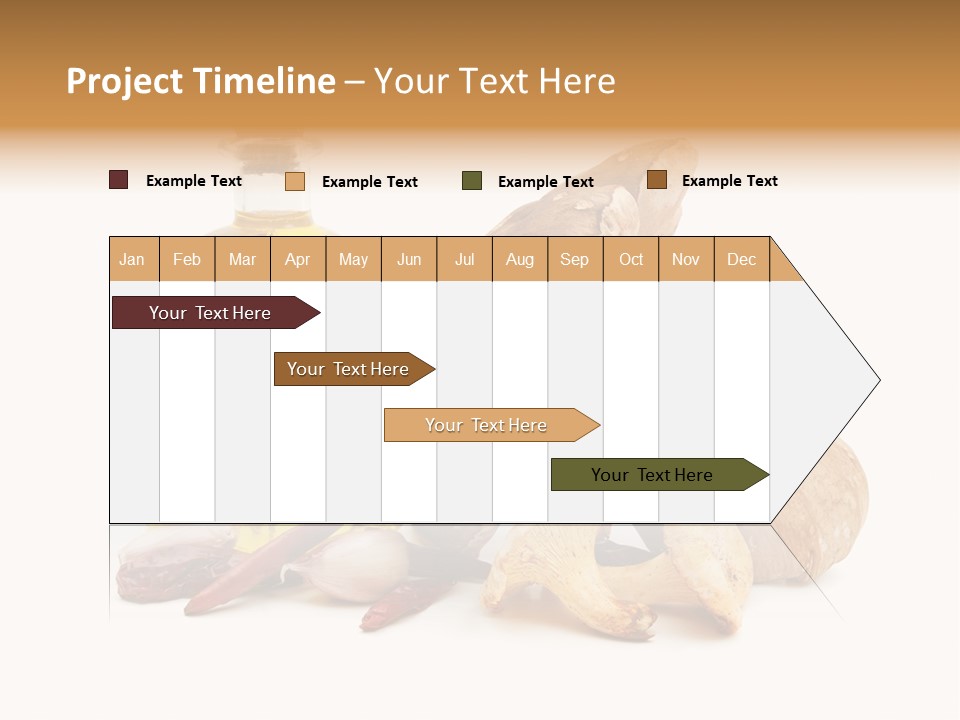 Project Timeline – Your Text Here

Example Text
Example Text
Example Text
Example Text

| Jan | Feb | Mar | Apr | May | Jun | Jul | Aug | Sep | Oct | Nov | Dec |
|---|---|---|---|---|---|---|---|---|---|---|---|

Your Text Here

Your Text Here

Your Text Here

Your Text Here